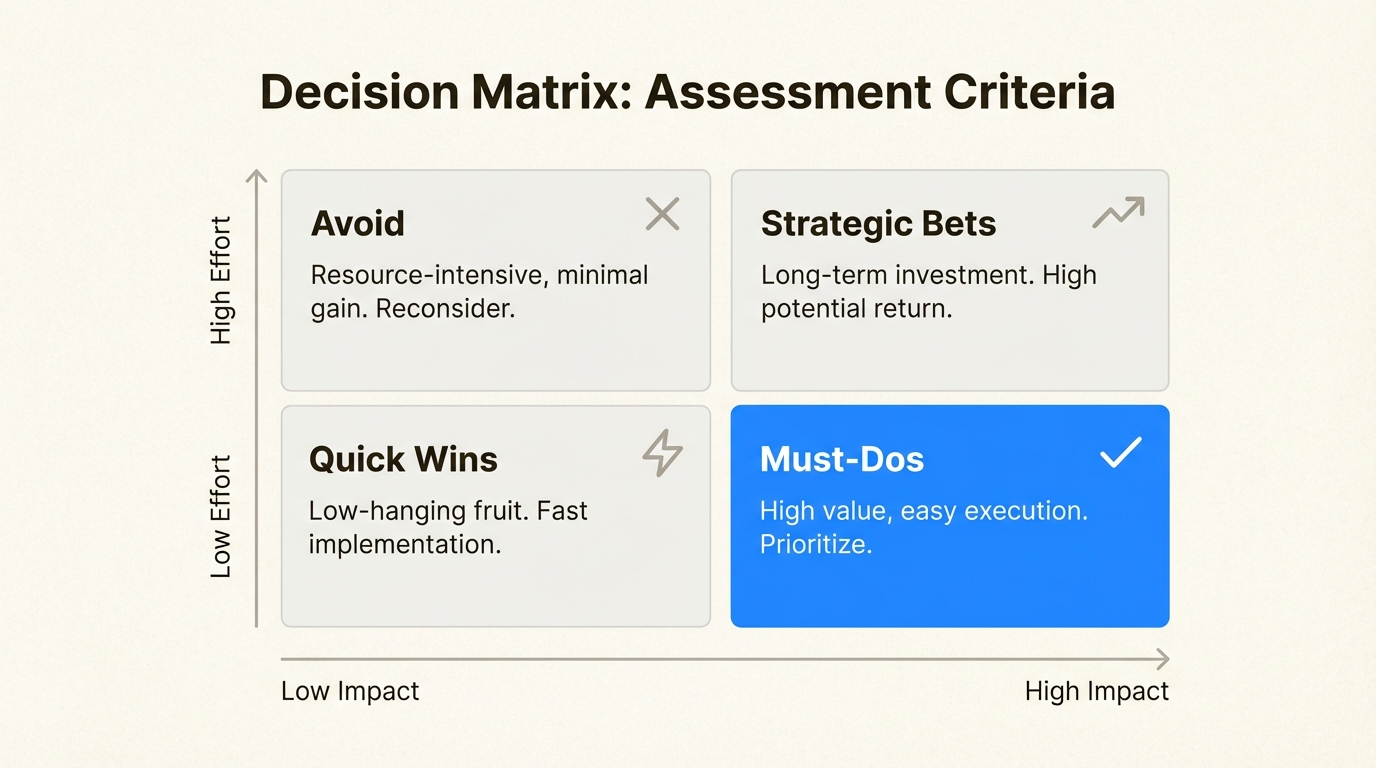 Decision Matrix: Assessment Criteria

High Effort

Low Effort

Avoid

Resource-intensive, minimal gain. Reconsider.

Strategic Bets

Long-term investment. High potential return.

Quick Wins

Low-hanging fruit. Fast implementation.

Must-Dos

High value, easy execution. Prioritize.

Low Impact

High Impact